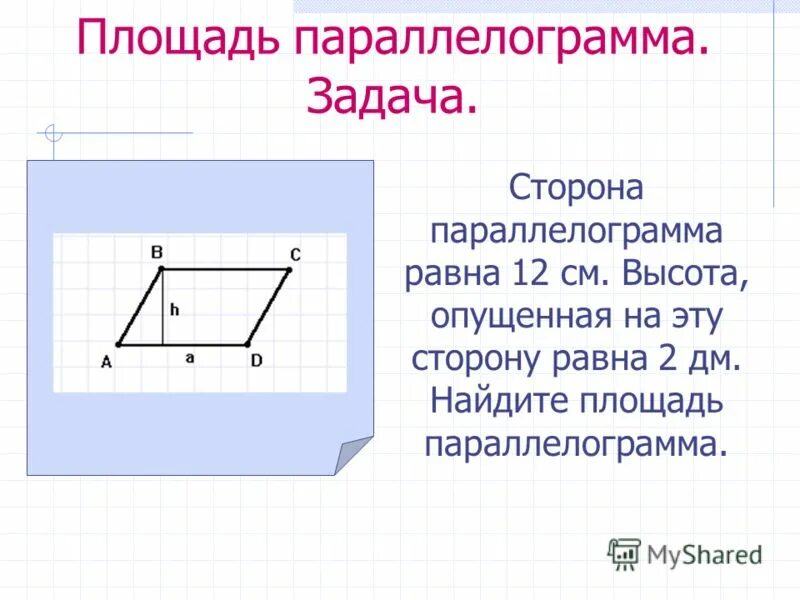 Площадь параллелограмма. Задача.

B C h A a D

Сторона параллелограмма равна 12 см. Высота, опущенная на эту сторону равна 2 дм. Найдите площадь параллелограмма.

MyShared